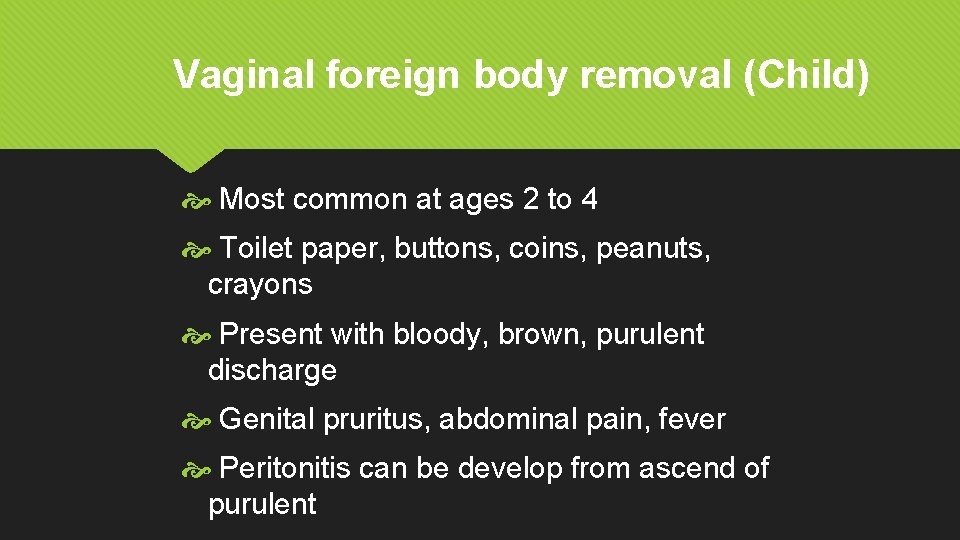 Vaginal foreign body removal (Child)

Most common at ages 2 to 4

Toilet paper, buttons, coins, peanuts, crayons

Present with bloody, brown, purulent discharge

Genital pruritus, abdominal pain, fever

Peritonitis can be develop from ascend of purulent